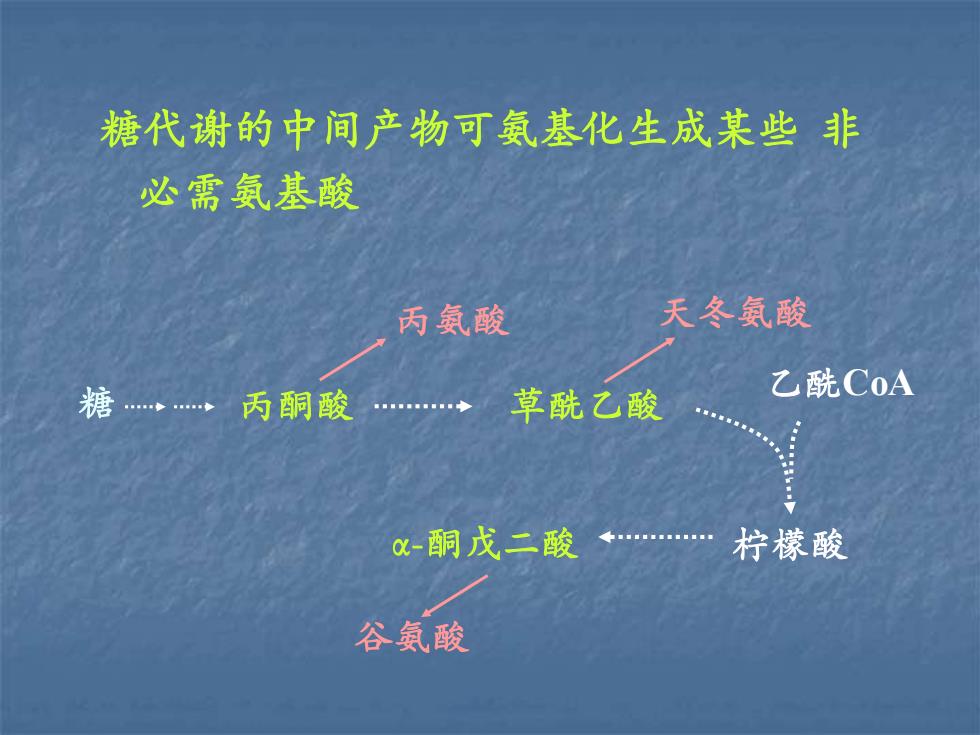 糖代谢的中间产物可氨基化生成某些 非必需氨基酸

丙氨酸

天冬氨酸

糖

丙酮酸

草酰乙酸

乙酰CoA

α-酮戊二酸

柠檬酸

谷氨酸